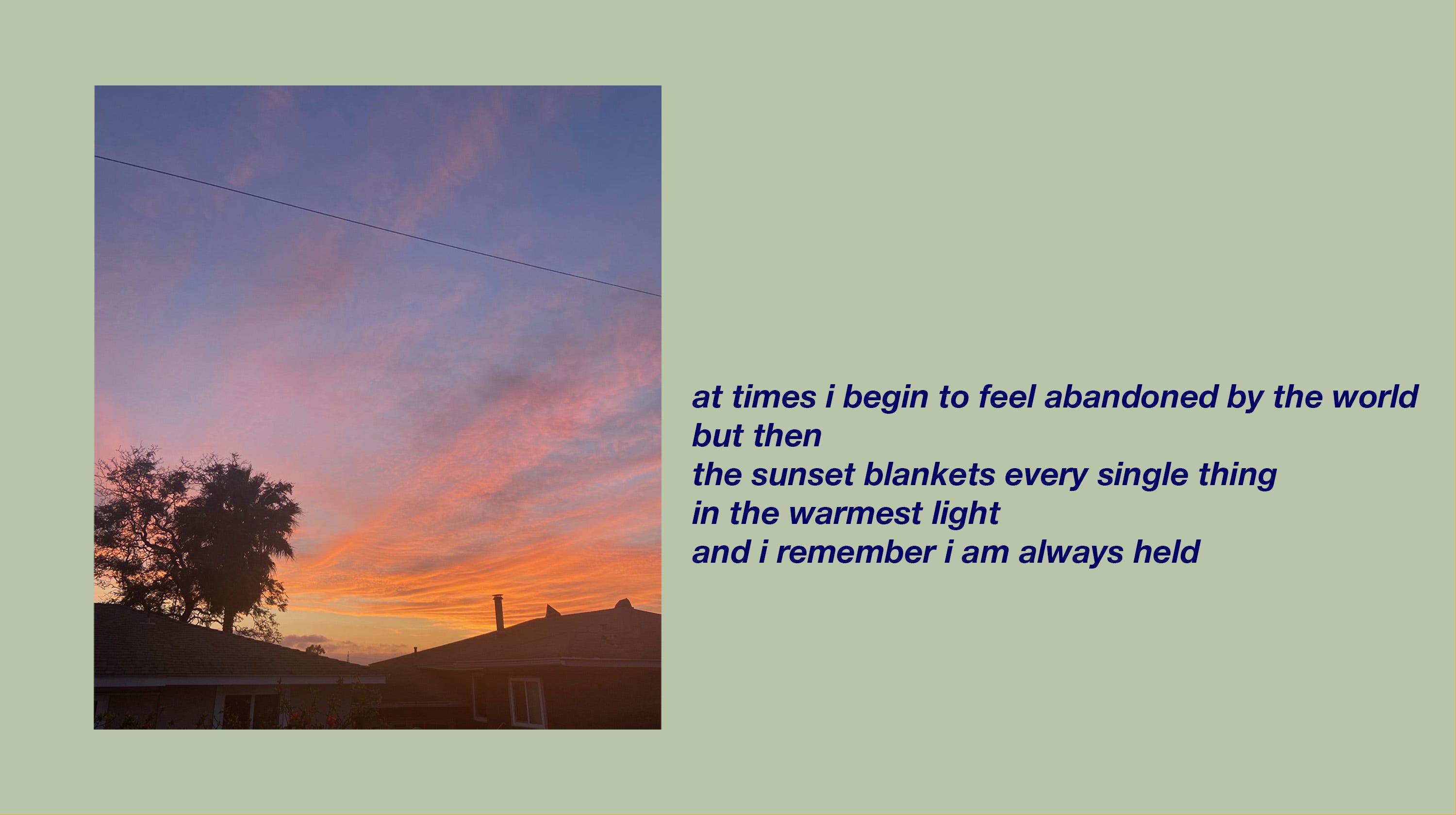 at times i begin to feel abandoned by the world
but then
the sunset blankets every single thing
in the warmest light
and i remember i am always held